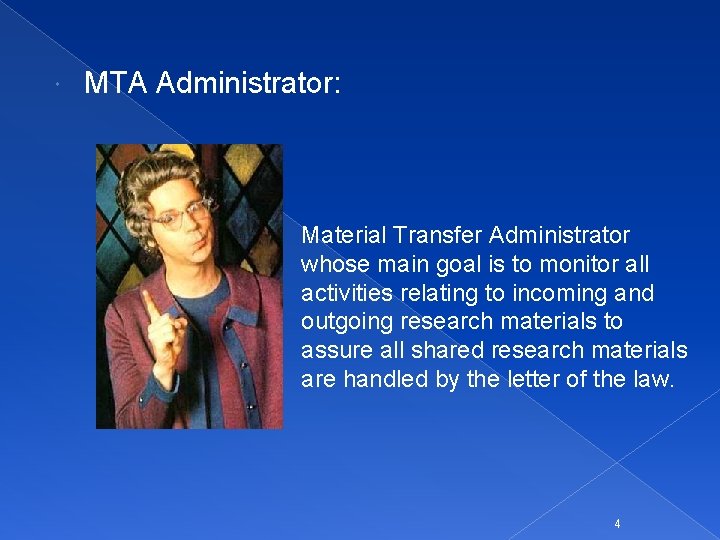 MTA Administrator:

Material Transfer Administrator whose main goal is to monitor all activities relating to incoming and outgoing research materials to assure all shared research materials are handled by the letter of the law.

4